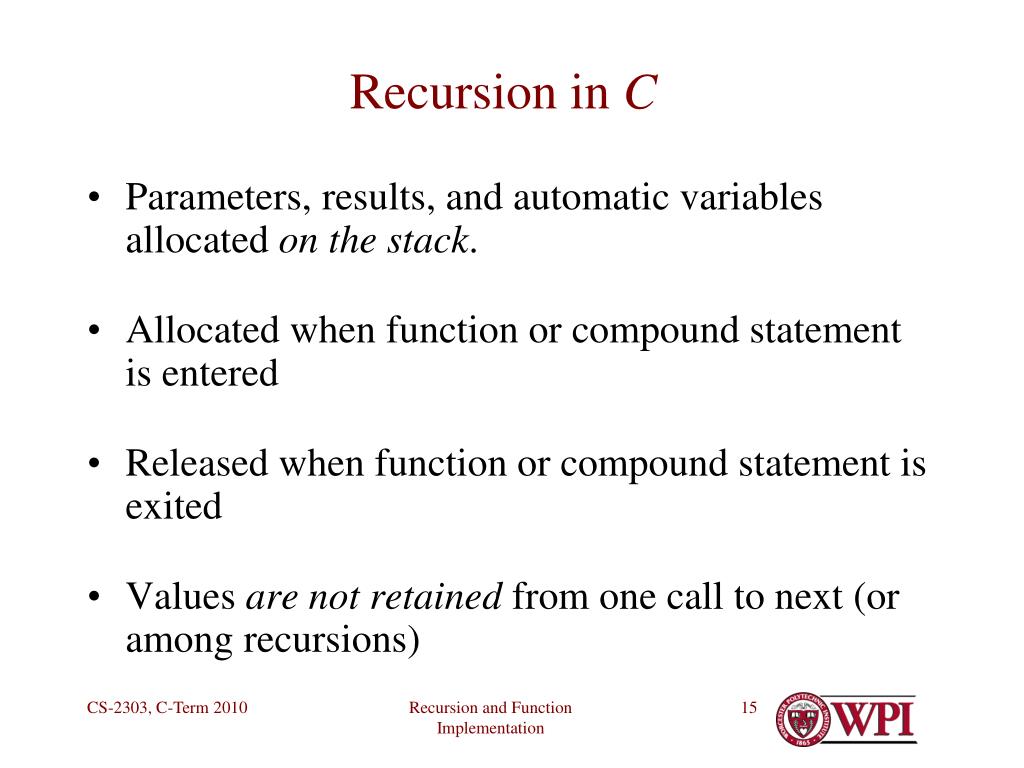 Recursion in C

• Parameters, results, and automatic variables allocated on the stack.

• Allocated when function or compound statement is entered

• Released when function or compound statement is exited

• Values are not retained from one call to next (or among recursions)

CS-2303, C-Term 2010

Recursion and Function Implementation

15

WPI